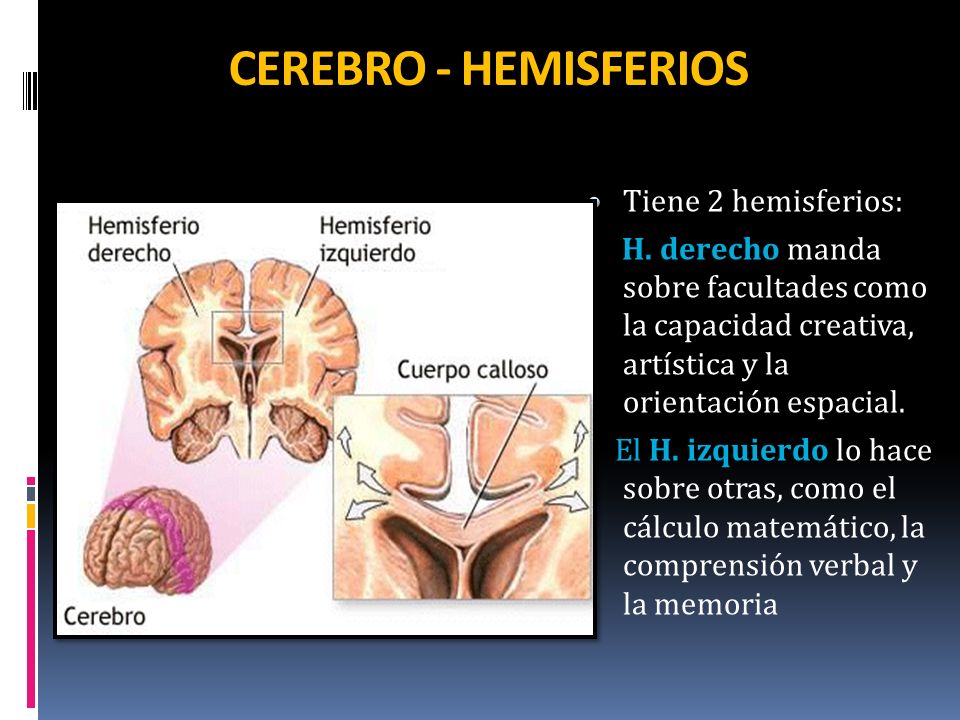 CEREBRO - HEMISFERIOS

Hemisferio derecho

Hemisferio izquierdo

Cuerpo calloso

Cerebro

Tiene 2 hemisferios:

H. derecho manda sobre facultades como la capacidad creativa, artística y la orientación espacial.

El H. izquierdo lo hace sobre otras, como el cálculo matemático, la comprensión verbal y la memoria